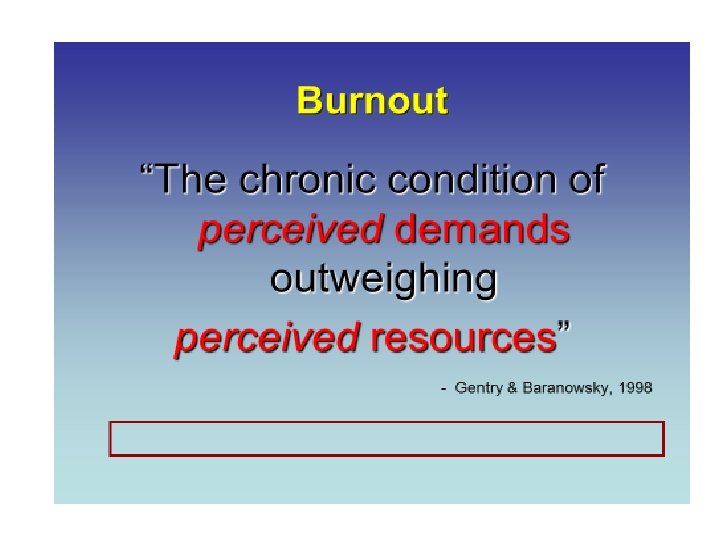 Burnout

“The chronic condition of perceived demands outweighing perceived resources”

- Gentry & Baranowsky, 1998